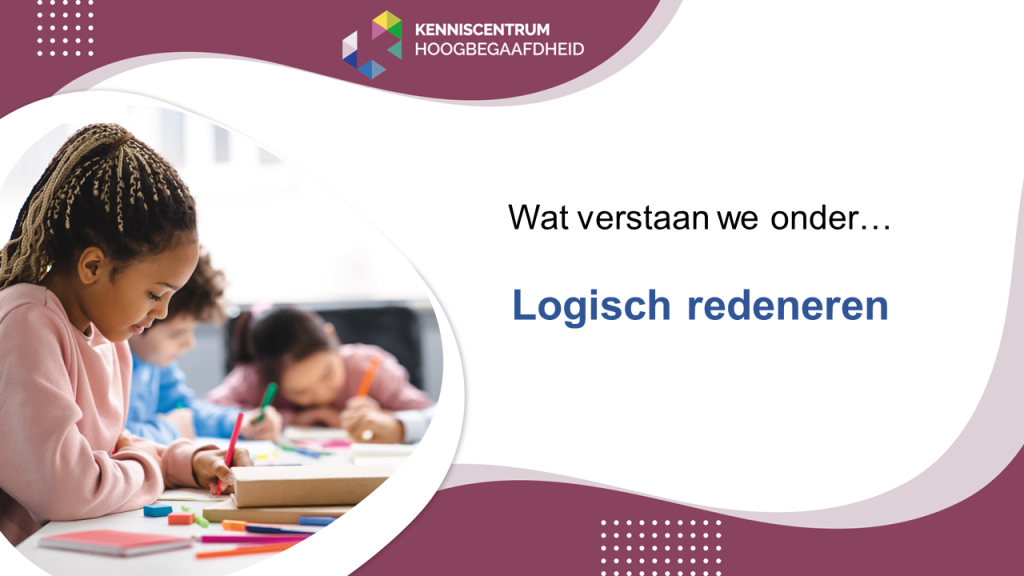 KENNISCENTRUM
HOOGBEGAAFDHEID

Wat verstaan we onder…

Logisch redeneren